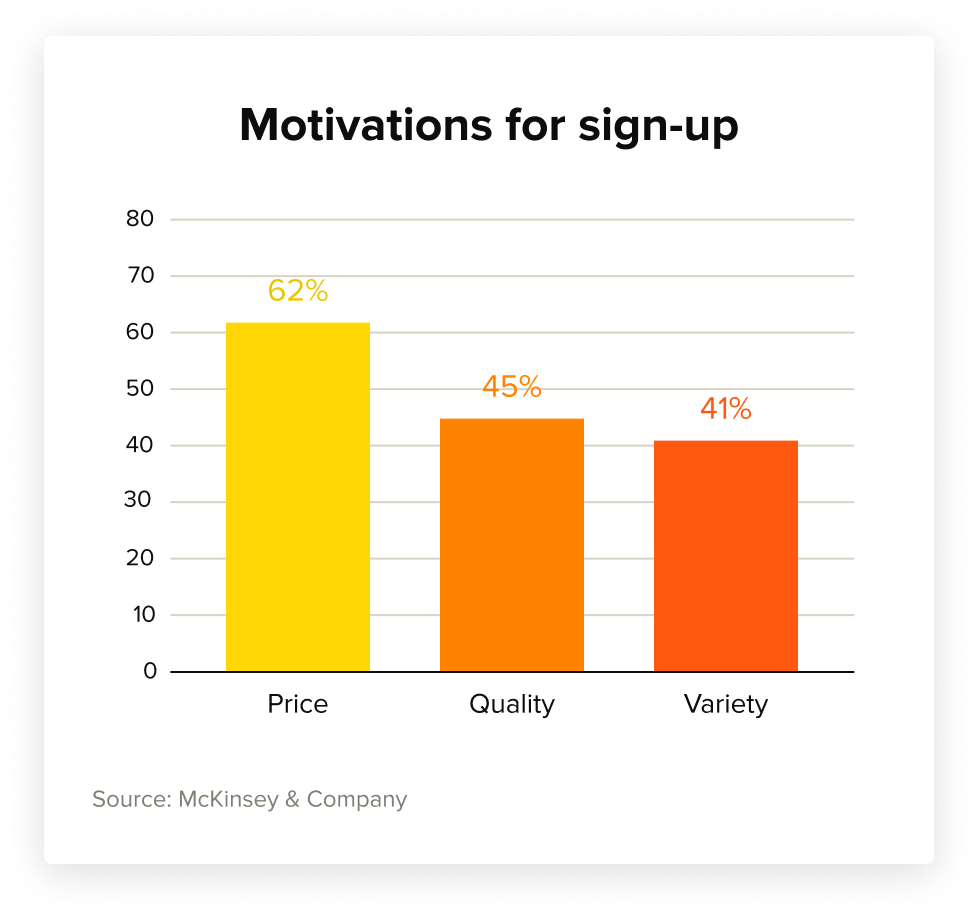 Motivations for sign-up

80
70
60
50
40
30
20
10
0

62%
45%
41%

Price
Quality
Variety

Source: McKinsey & Company